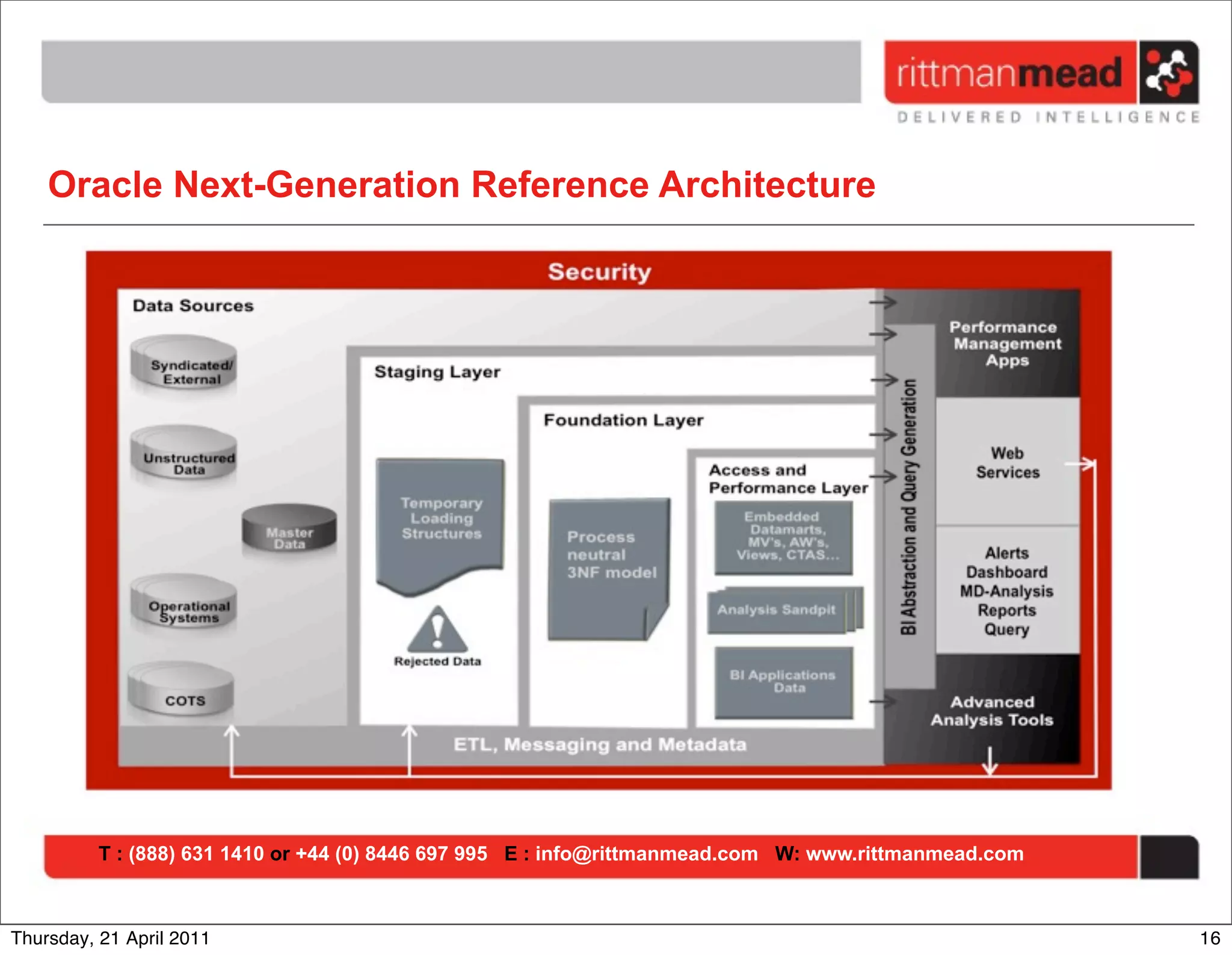 rittmanmead

DELIVERED INTELLIGENCE

Oracle Next-Generation Reference Architecture

Security

Data Sources

Syndicated/ External

Unstructured Data

Master Data

Operational Systems

COTS

Staging Layer

Temporary Loading Structures

Rejected Data

Foundation Layer

Process neutral 3NF model

Access and Performance Layer

Embedded Datamarts, MV's, AW's, Views, CTAS...

Analysis Sandpit

BI Applications Data

BI Abstraction and Query Generation

Performance Management Apps

Web Services

Alerts Dashboard MD-Analysis Reports Query

Advanced Analysis Tools

ETL, Messaging and Metadata

T : (888) 631 1410 or +44 (0) 8446 697 995 E : info@rittmanmead.com W: www.rittmanmead.com

Thursday, 21 April 2011

16